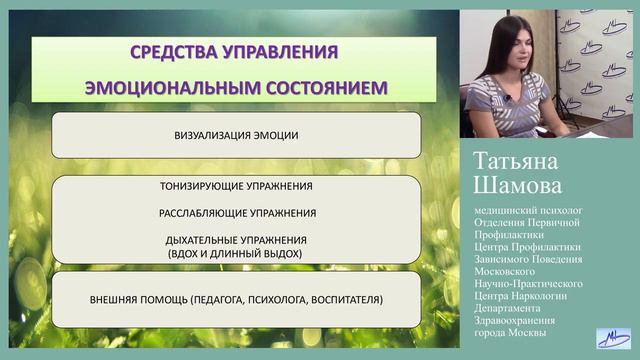 СРЕДСТВА УПРАВЛЕНИЯ
ЭМОЦИОНАЛЬНЫМ СОСТОЯНИЕМ

ВИЗУАЛИЗАЦИЯ ЭМОЦИИ

ТОНИЗИРУЮЩИЕ УПРАЖНЕНИЯ

РАССЛАБЛЯЮЩИЕ УПРАЖНЕНИЯ

ДЫХАТЕЛЬНЫЕ УПРАЖНЕНИЯ
(ВДОХ И ДЛИННЫЙ ВЫДОХ)

ВНЕШНЯЯ ПОМОЩЬ (ПЕДАГОГА, ПСИХОЛОГА, ВОСПИТАТЕЛЯ)

Татьяна Шамова

медицинский психолог Отделения Первичной Профилактики Центра Профилактики Зависимого Поведения Московского Научно-Практического Центра Наркологии Департамента Здравоохранения города Москвы